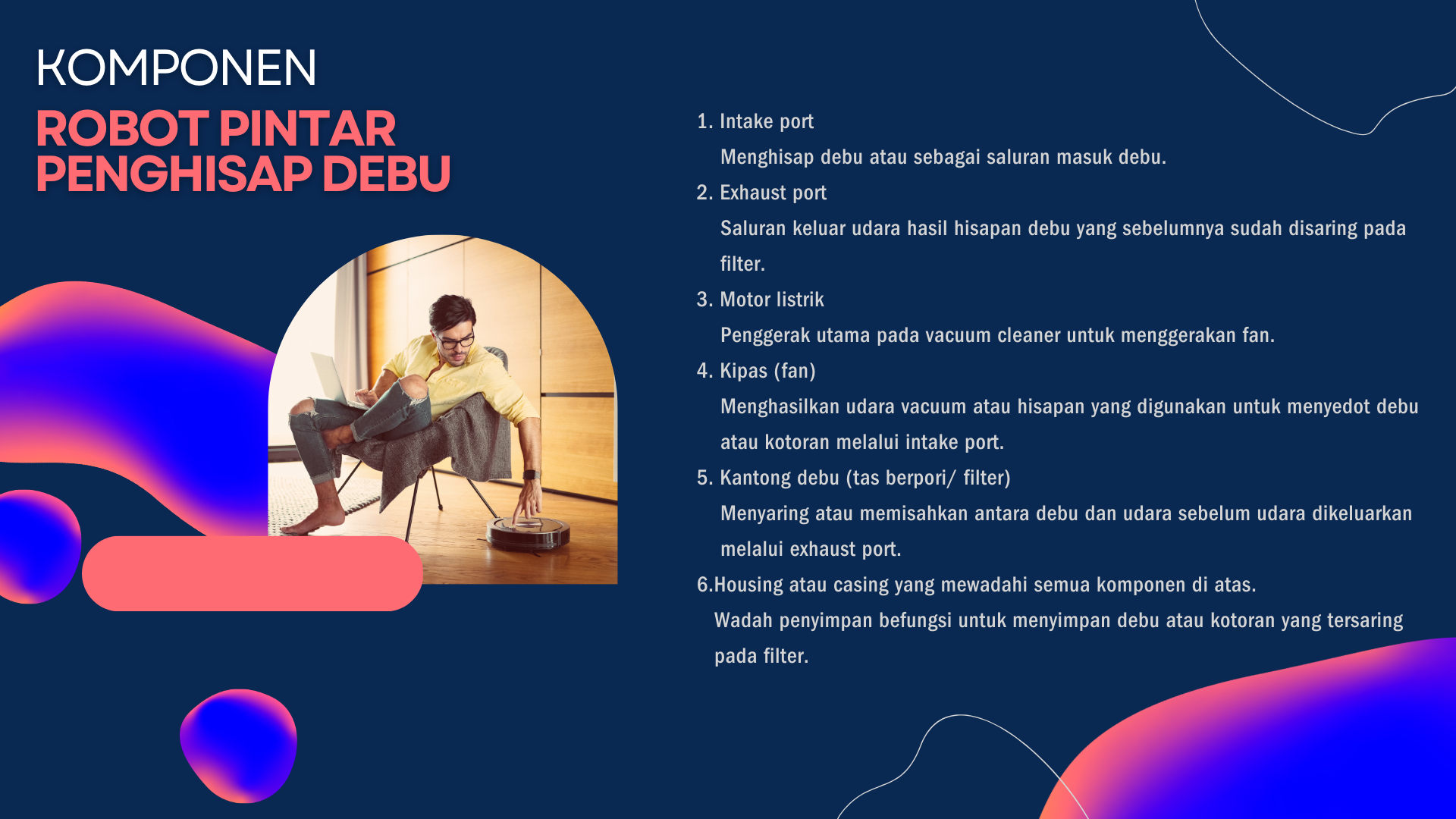 KOMPONEN
ROBOT PINTAR PENGHISAP DEBU

1. Intake port
Menghisap debu atau sebagai saluran masuk debu.
2. Exhaust port
Saluran keluar udara hasil hisapan debu yang sebelumnya sudah disaring pada filter.
3. Motor listrik
Penggerak utama pada vacuum cleaner untuk menggerakan fan.
4. Kipas (fan)
Menghasilkan udara vacuum atau hisapan yang digunakan untuk menyedot debu atau kotoran melalui intake port.
5. Kantong debu (tas berpori/ filter)
Menyaring atau memisahkan antara debu dan udara sebelum udara dikeluarkan melalui exhaust port.
6.Housing atau casing yang mewadahi semua komponen di atas.
Wadah penyimpan befungsi untuk menyimpan debu atau kotoran yang tersaring pada filter.